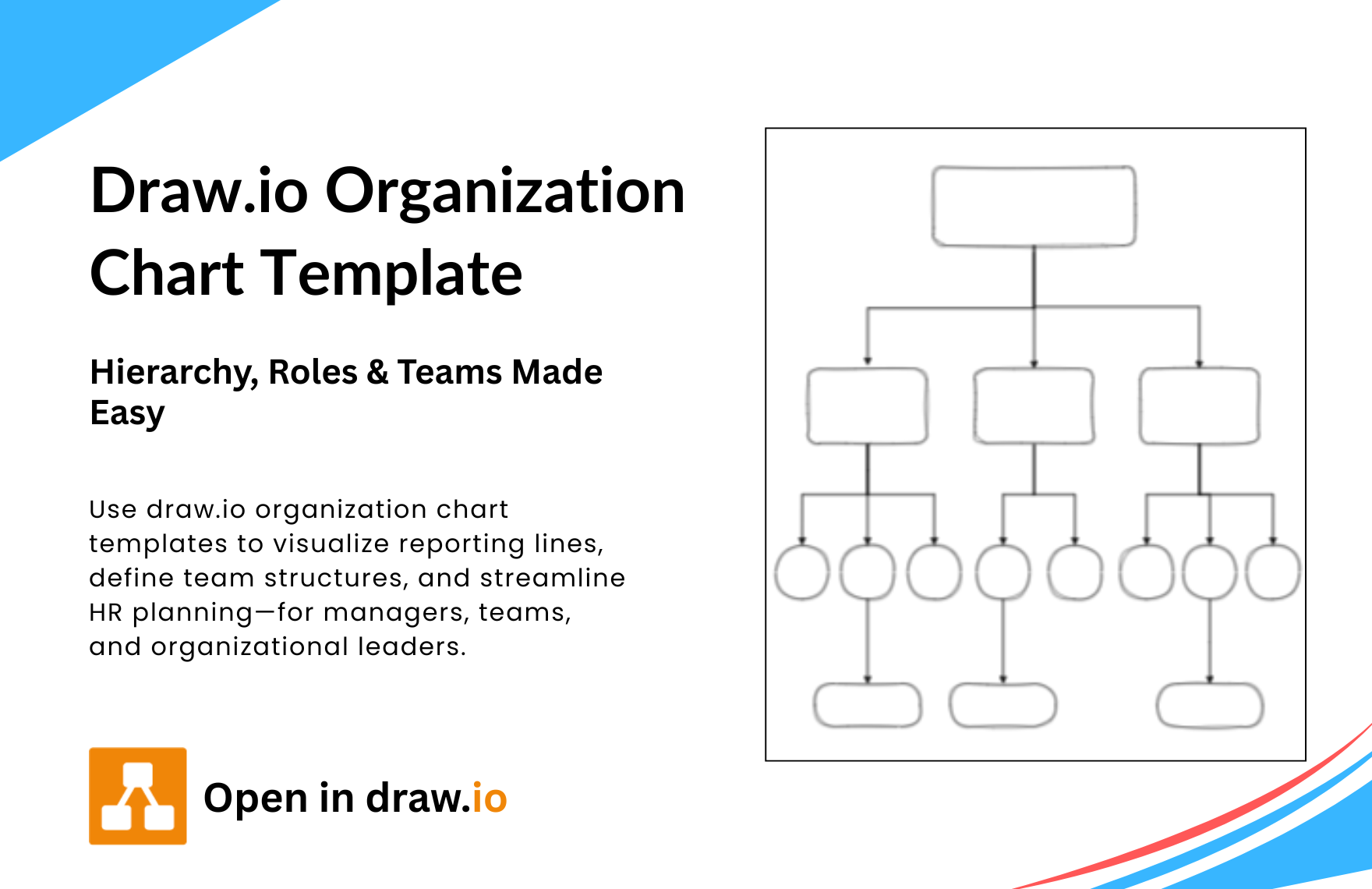 Draw.io Organization Chart Template

Hierarchy, Roles & Teams Made Easy

Use draw.io organization chart templates to visualize reporting lines, define team structures, and streamline HR planning—for managers, teams, and organizational leaders.

Open in draw.io